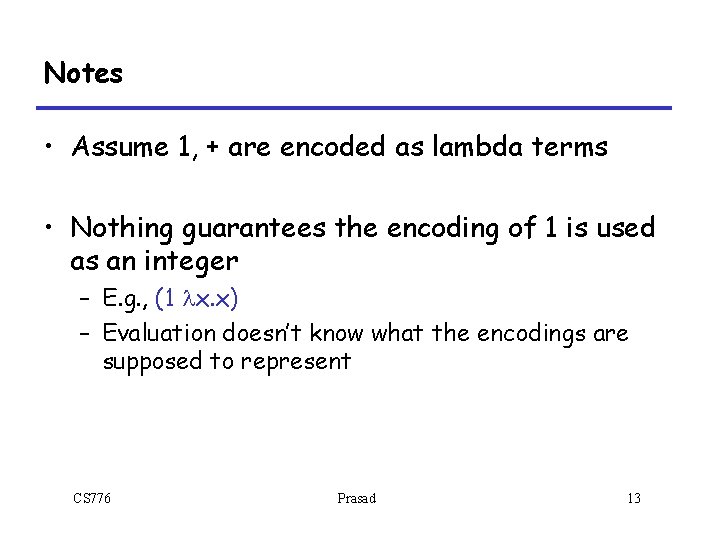 Notes

• Assume 1, + are encoded as lambda terms

• Nothing guarantees the encoding of 1 is used as an integer
– E.g., $(1\ \lambda x.x)$
– Evaluation doesn't know what the encodings are supposed to represent

CS776 Prasad 13